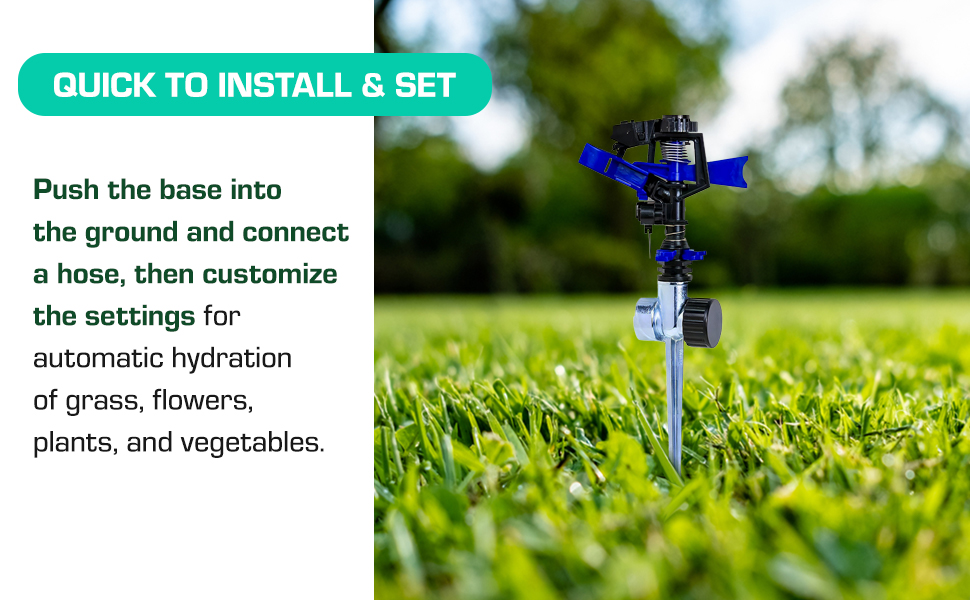 QUICK TO INSTALL & SET

Push the base into the ground and connect a hose, then customize the settings for automatic hydration of grass, flowers, plants, and vegetables.